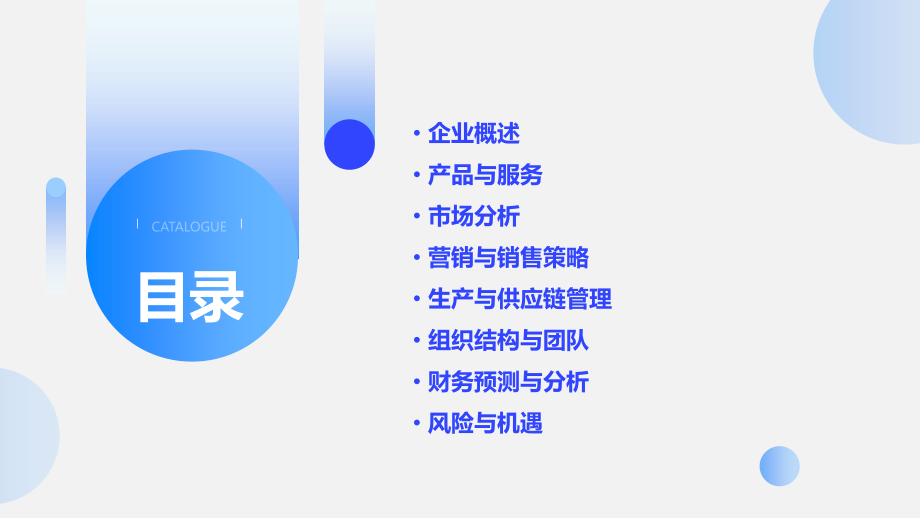 CATALOGUE
目录

• 企业概述
• 产品与服务
• 市场分析
• 营销与销售策略
• 生产与供应链管理
• 组织结构与团队
• 财务预测与分析
• 风险与机遇